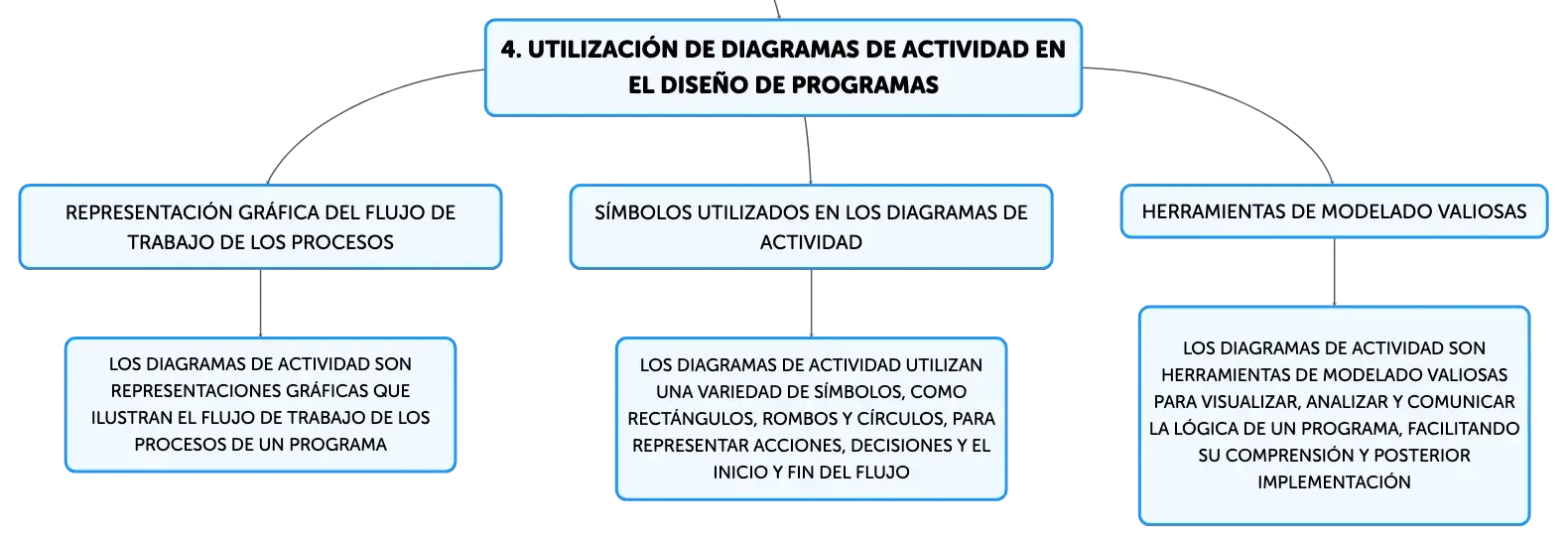 4. UTILIZACIÓN DE DIAGRAMAS DE ACTIVIDAD EN EL DISEÑO DE PROGRAMAS

REPRESENTACIÓN GRÁFICA DEL FLUJO DE TRABAJO DE LOS PROCESOS

LOS DIAGRAMAS DE ACTIVIDAD SON REPRESENTACIONES GRÁFICAS QUE ILUSTRAN EL FLUJO DE TRABAJO DE LOS PROCESOS DE UN PROGRAMA

SÍMBOLOS UTILIZADOS EN LOS DIAGRAMAS DE ACTIVIDAD

LOS DIAGRAMAS DE ACTIVIDAD UTILIZAN UNA VARIEDAD DE SÍMBOLOS, COMO RECTÁNGULOS, ROMBOS Y CÍRCULOS, PARA REPRESENTAR ACCIONES, DECISIONES Y EL INICIO Y FIN DEL FLUJO

HERRAMIENTAS DE MODELADO VALIOSAS

LOS DIAGRAMAS DE ACTIVIDAD SON HERRAMIENTAS DE MODELADO VALIOSAS PARA VISUALIZAR, ANALIZAR Y COMUNICAR LA LÓGICA DE UN PROGRAMA, FACILITANDO SU COMPRENSIÓN Y POSTERIOR IMPLEMENTACIÓN